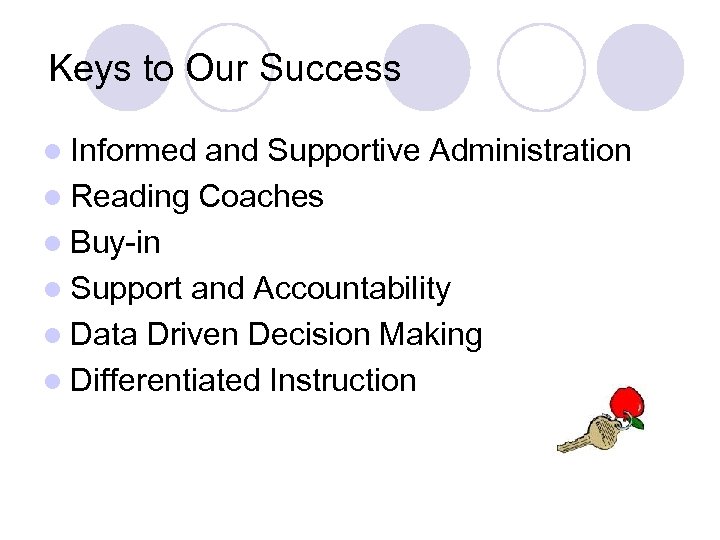 Keys to Our Success

- Informed and Supportive Administration
- Reading Coaches
- Buy-in
- Support and Accountability
- Data Driven Decision Making
- Differentiated Instruction